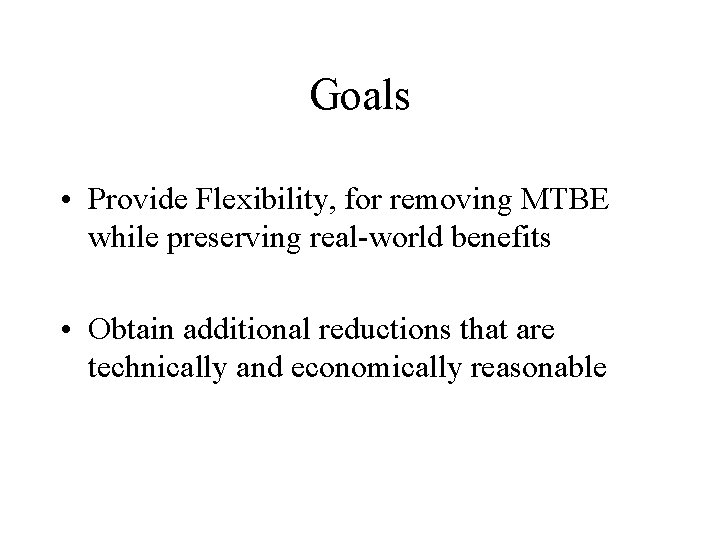 Goals

• Provide Flexibility, for removing MTBE while preserving real-world benefits

• Obtain additional reductions that are technically and economically reasonable